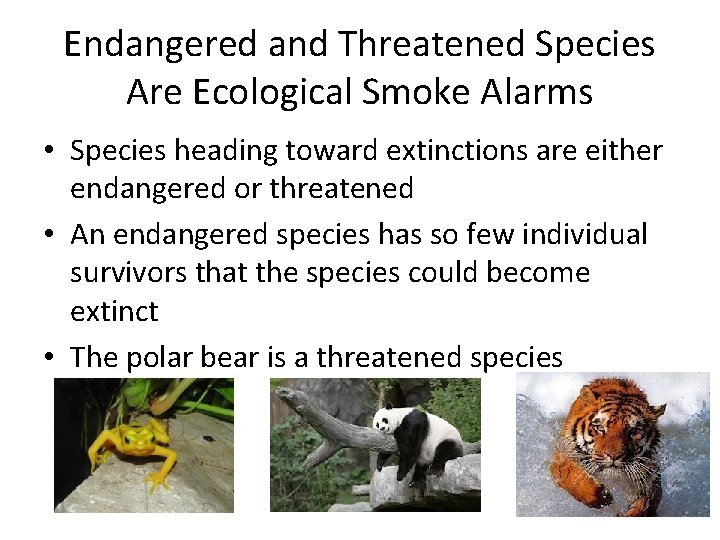 Endangered and Threatened Species Are Ecological Smoke Alarms

• Species heading toward extinctions are either endangered or threatened

• An endangered species has so few individual survivors that the species could become extinct

• The polar bear is a threatened species